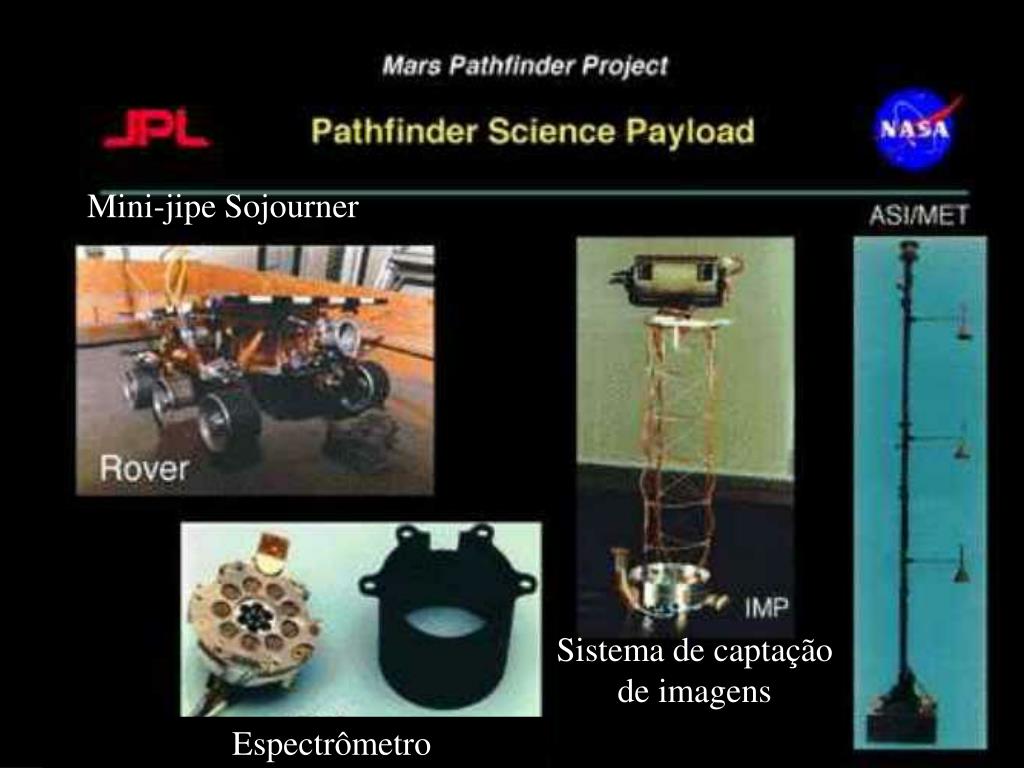 Mars Pathfinder Project

JPL

Pathfinder Science Payload

NASA

Mini-jipe Sojourner

ASI/MET

Rover

IMP

Sistema de captação de imagens

Espectrômetro